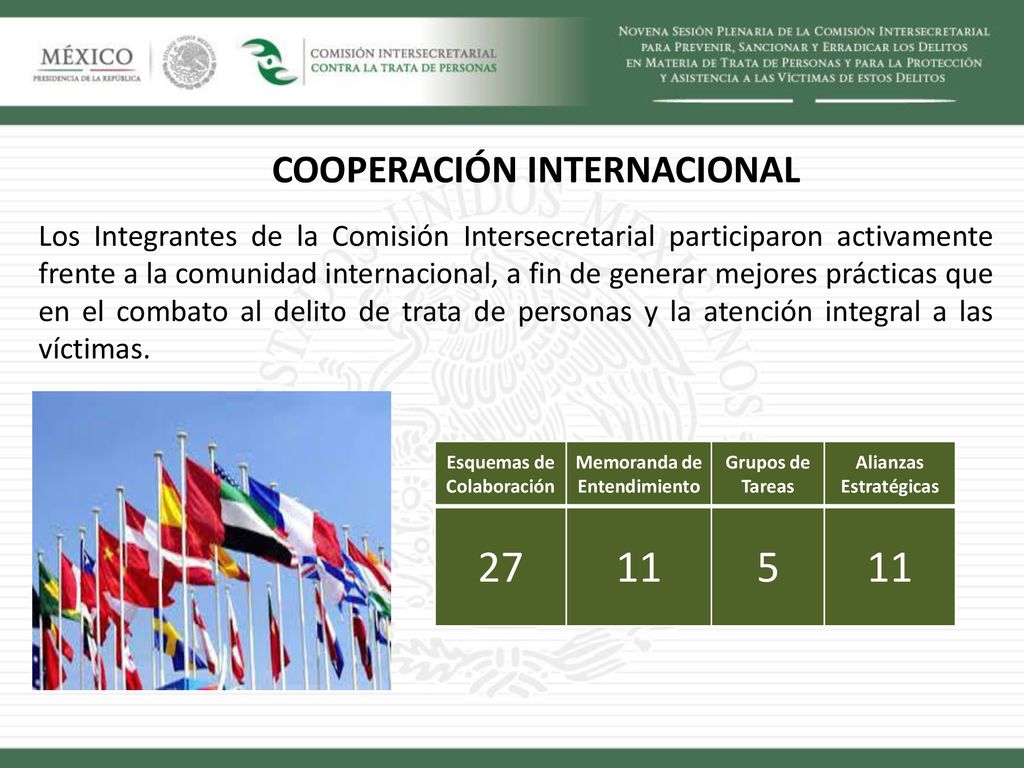 MÉXICO
PRESIDENCIA DE LA REPÚBLICA

COMISIÓN INTERSECRETARIAL
CONTRA LA TRATA DE PERSONAS

NOVENA SESIÓN PLENARIA DE LA COMISIÓN INTERSECRETARIAL PARA PREVENIR, SANCIONAR Y ERRADICAR LOS DELITOS EN MATERIA DE TRATA DE PERSONAS Y PARA LA PROTECCIÓN Y ASISTENCIA A LAS VÍCTIMAS DE ESTOS DELITOS

COOPERACIÓN INTERNACIONAL

Los Integrantes de la Comisión Intersecretarial participaron activamente frente a la comunidad internacional, a fin de generar mejores prácticas que en el combato al delito de trata de personas y la atención integral a las víctimas.

| Esquemas de Colaboración | Memoranda de Entendimiento | Grupos de Tareas | Alianzas Estratégicas |
|---|---|---|---|
| 27 | 11 | 5 | 11 |